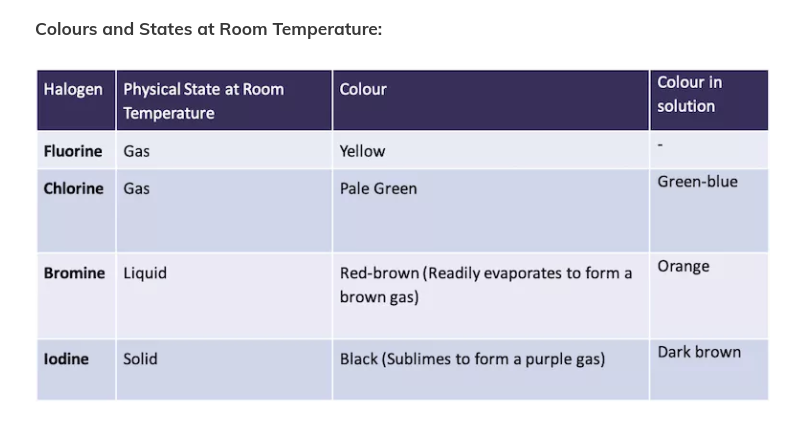 Colours and States at Room Temperature:

| Halogen | Physical State at Room Temperature | Colour | Colour in solution |
|---|---|---|---|
| Fluorine | Gas | Yellow | - |
| Chlorine | Gas | Pale Green | Green-blue |
| Bromine | Liquid | Red-brown (Readily evaporates to form a brown gas) | Orange |
| Iodine | Solid | Black (Sublimes to form a purple gas) | Dark brown |